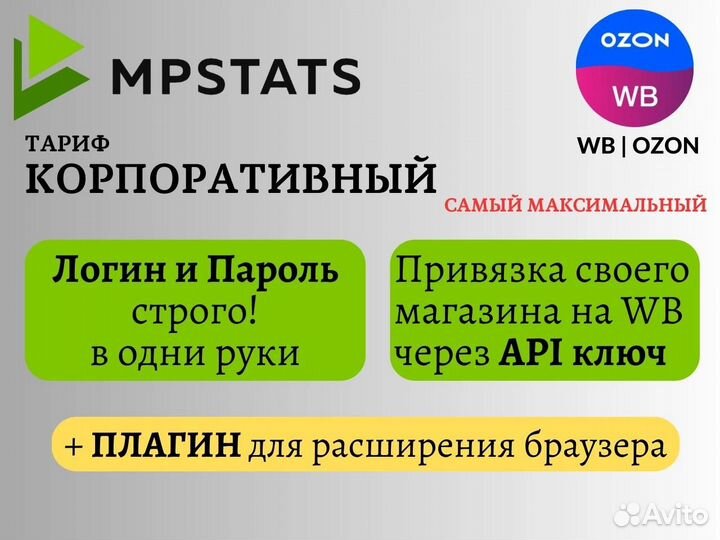 MPSTATS

OZON
WB

WB | OZON

ТАРИФ
КОРПОРАТИВНЫЙ

САМЫЙ МАКСИМАЛЬНЫЙ

Логин и Пароль строго! в одни руки

Привязка своего магазина на WB через API ключ

+ ПЛАГИН для расширения браузера

Avito